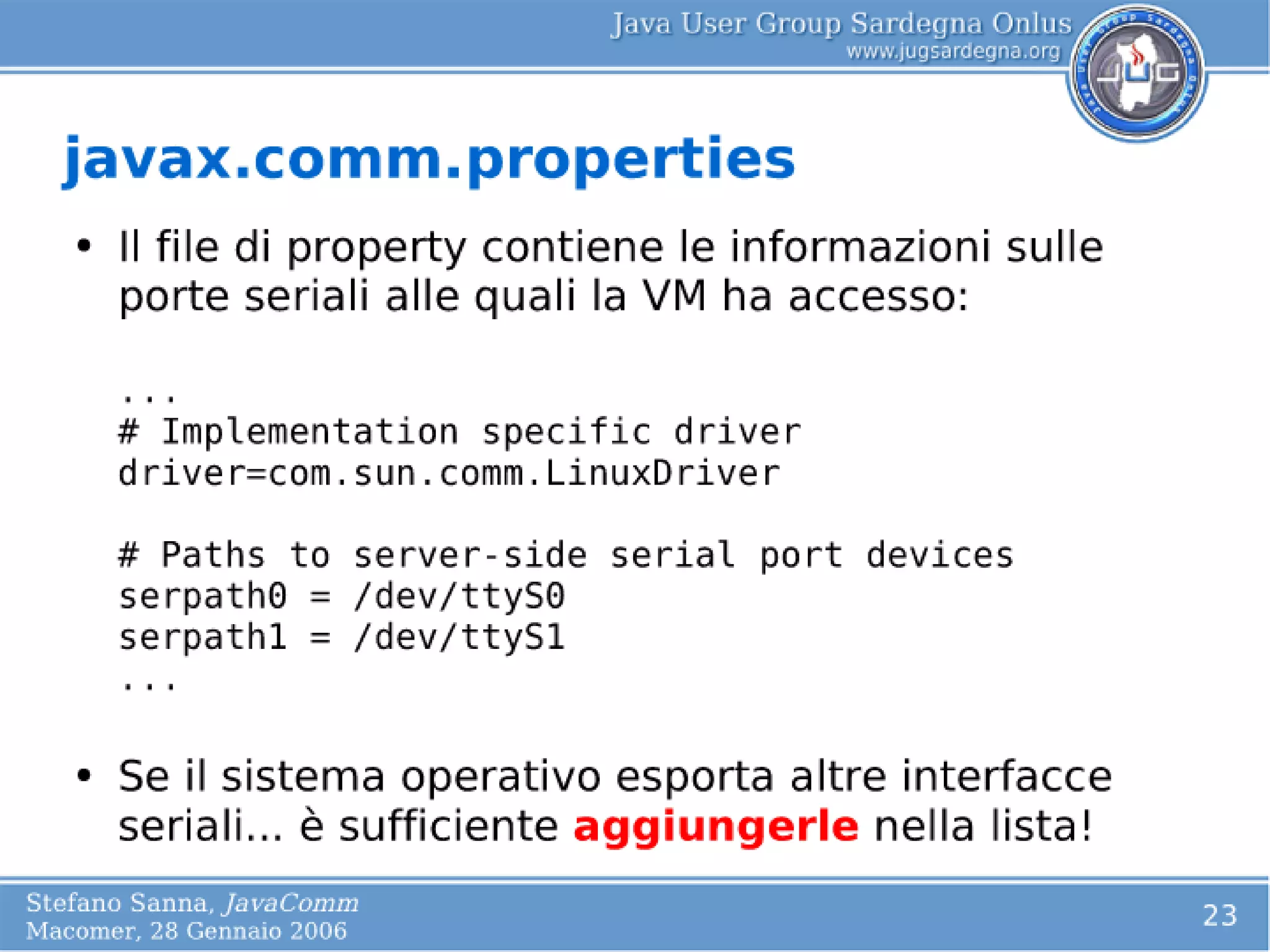 Java User Group Sardegna Onlus
www.jugsardegna.org

JUG

javax.comm.properties

• Il file di property contiene le informazioni sulle porte seriali alle quali la VM ha accesso:

...
# Implementation specific driver
driver=com.sun.comm.LinuxDriver

# Paths to server-side serial port devices
serpath0 = /dev/ttyS0
serpath1 = /dev/ttyS1
...

• Se il sistema operativo esporta altre interfacce seriali... è sufficiente aggiungerle nella lista!

Stefano Sanna, JavaComm
Macomer, 28 Gennaio 2006

23